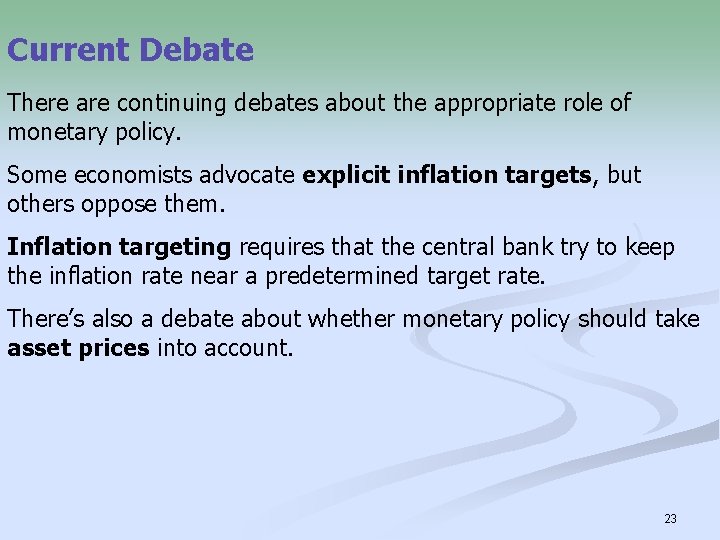 Current Debate

There are continuing debates about the appropriate role of monetary policy.

Some economists advocate explicit inflation targets, but others oppose them.

Inflation targeting requires that the central bank try to keep the inflation rate near a predetermined target rate.

There's also a debate about whether monetary policy should take asset prices into account.

23